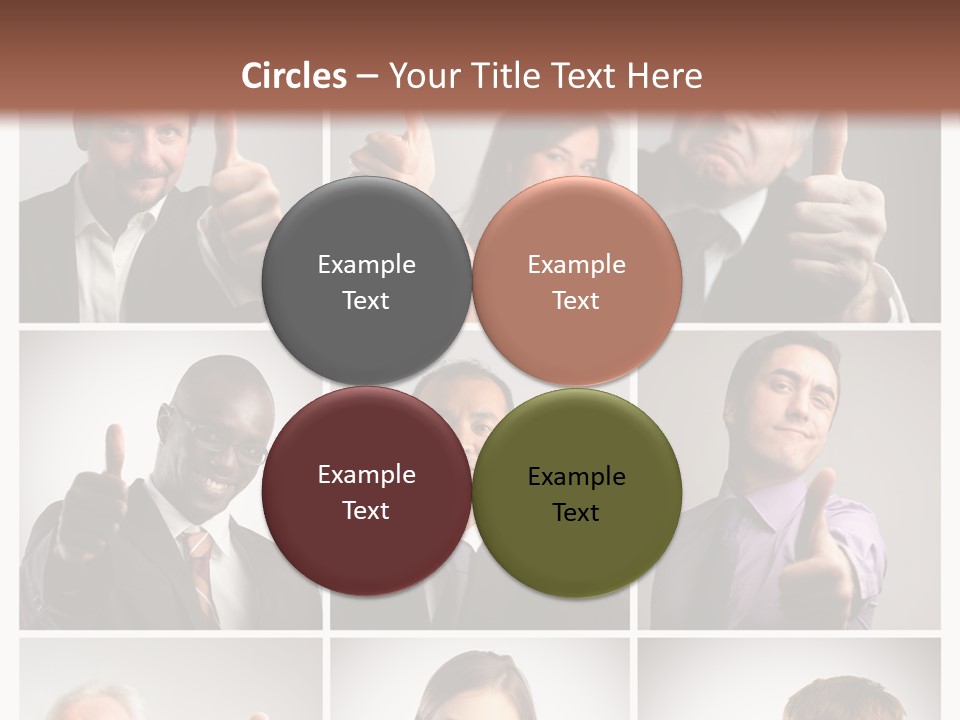 Circles – Your Title Text Here

Example Text

Example Text

Example Text

Example Text